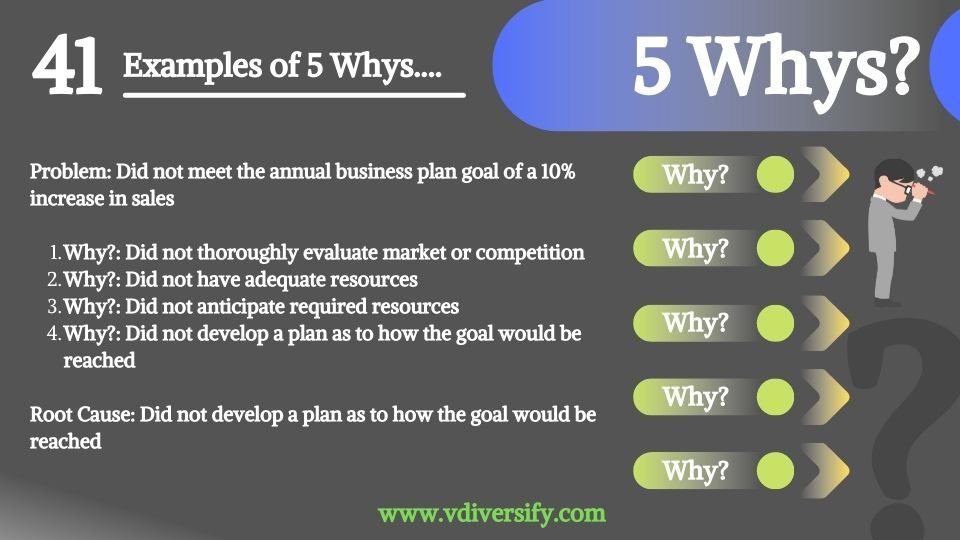 41 Examples of 5 Whys....

5 Whys?

Problem: Did not meet the annual business plan goal of a 10% increase in sales

1. Why?: Did not thoroughly evaluate market or competition
2. Why?: Did not have adequate resources
3. Why?: Did not anticipate required resources
4. Why?: Did not develop a plan as to how the goal would be reached

Root Cause: Did not develop a plan as to how the goal would be reached

Why?
Why?
Why?
Why?
Why?

www.vdiversify.com